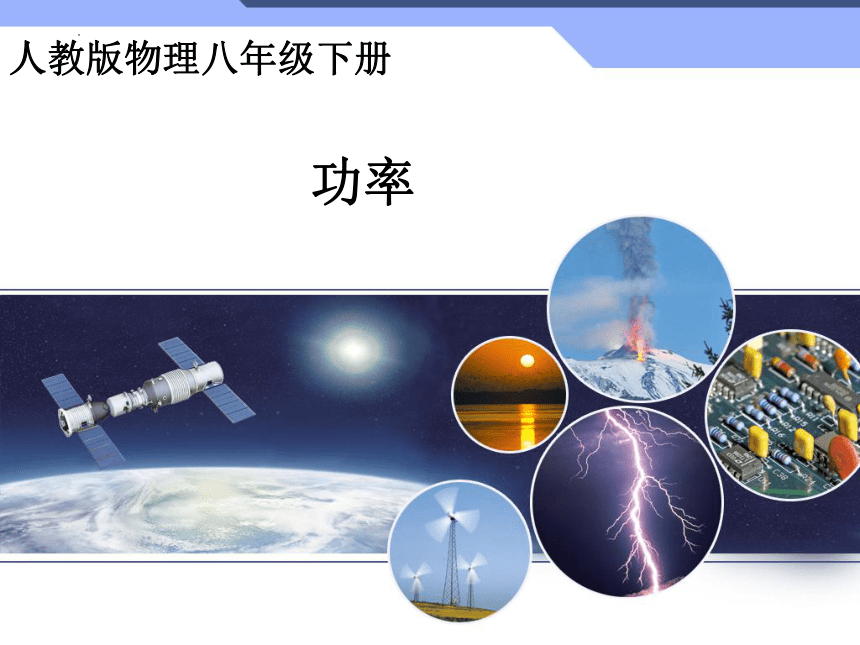 人教版物理八年级下册

功率